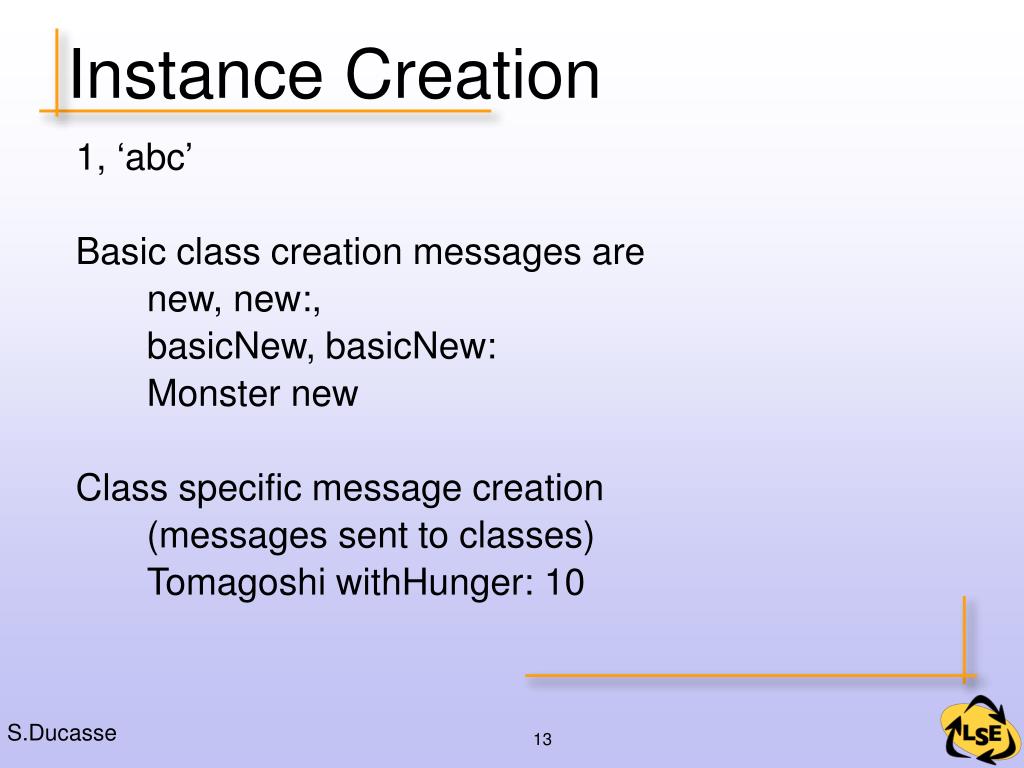 Instance Creation

1, ‘abc’

Basic class creation messages are
new, new:,
basicNew, basicNew:
Monster new

Class specific message creation
(messages sent to classes)
Tomagoshi withHunger: 10

S.Ducasse

13

LSE